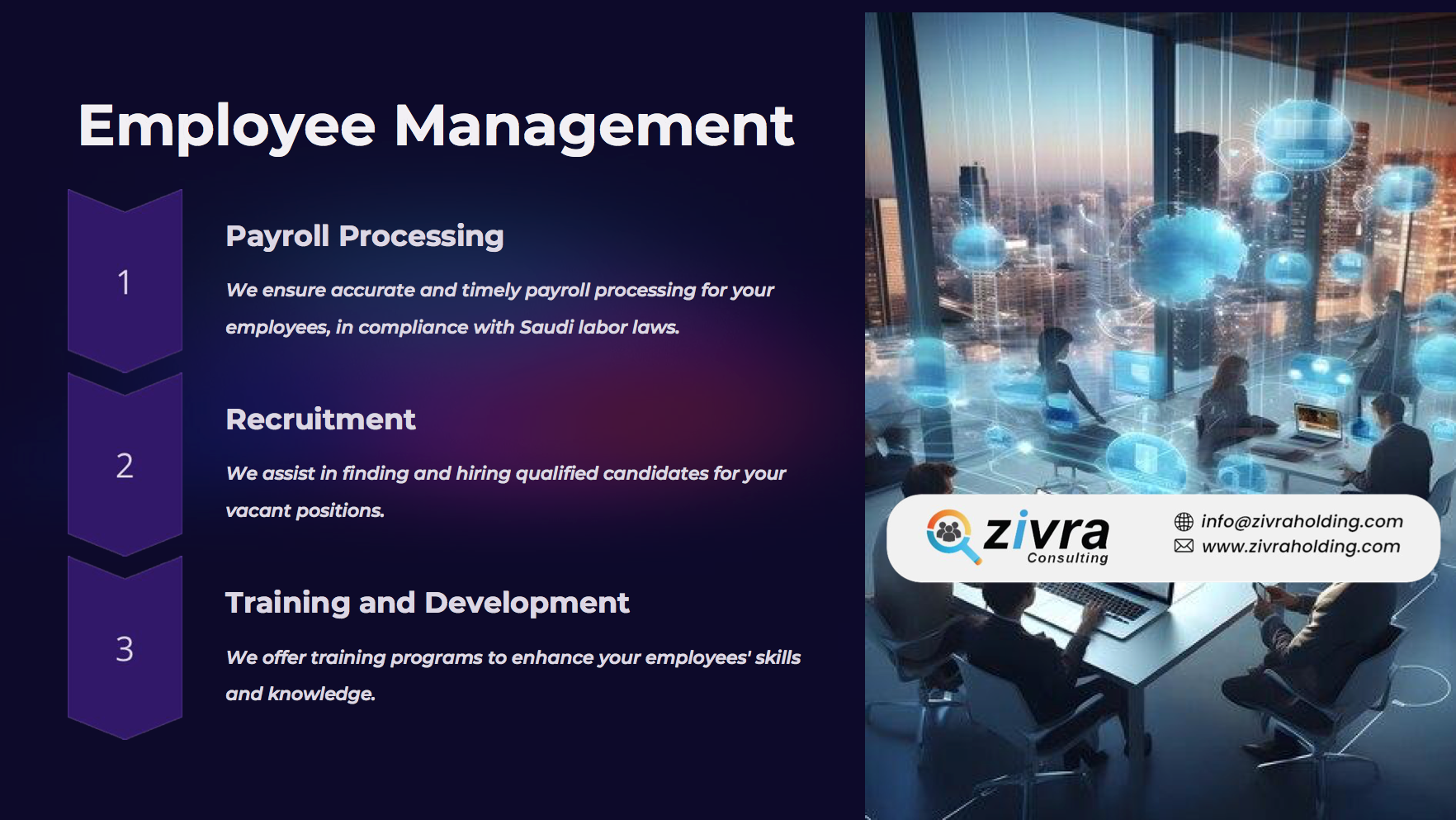 Employee Management

1

Payroll Processing

We ensure accurate and timely payroll processing for your employees, in compliance with Saudi labor laws.

2

Recruitment

We assist in finding and hiring qualified candidates for your vacant positions.

3

Training and Development

We offer training programs to enhance your employees' skills and knowledge.

zivra
Consulting

info@zivraholding.com
www.zivraholding.com